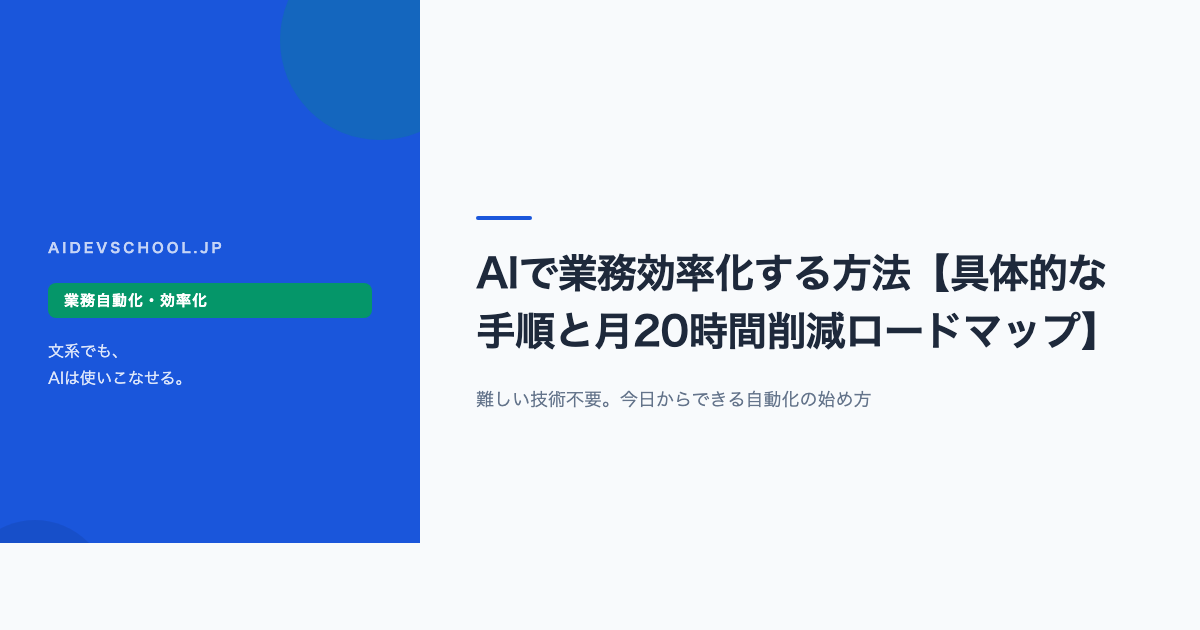 AIDEVSCHOOL.JP

業務自動化・効率化

文系でも、
AIは使いこなせる。

AIで業務効率化する方法【具体的な手順と月20時間削減ロードマップ】

難しい技術不要。今日からできる自動化の始め方